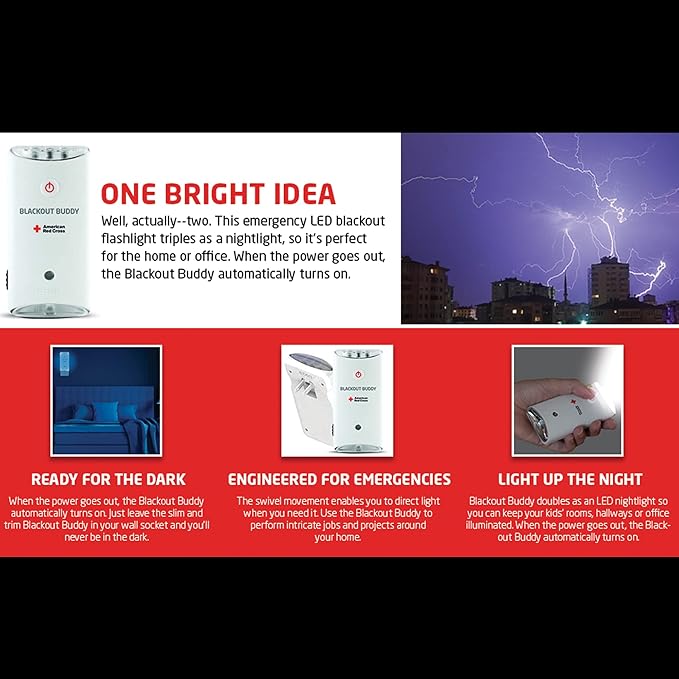 BLACKOUT BUDDY

American Red Cross

ONE BRIGHT IDEA

Well, actually--two. This emergency LED blackout flashlight triples as a nightlight, so it's perfect for the home or office. When the power goes out, the Blackout Buddy automatically turns on.

BLACKOUT BUDDY

American Red Cross

READY FOR THE DARK

When the power goes out, the Blackout Buddy automatically turns on. Just leave the slim and trim Blackout Buddy in your wall socket and you'll never be in the dark.

ENGINEERED FOR EMERGENCIES

The swivel movement enables you to direct light when you need it. Use the Blackout Buddy to perform intricate jobs and projects around your home.

LIGHT UP THE NIGHT

Blackout Buddy doubles as an LED nightlight so you can keep your kids' rooms, hallways or office illuminated. When the power goes out, the Blackout Buddy automatically turns on.